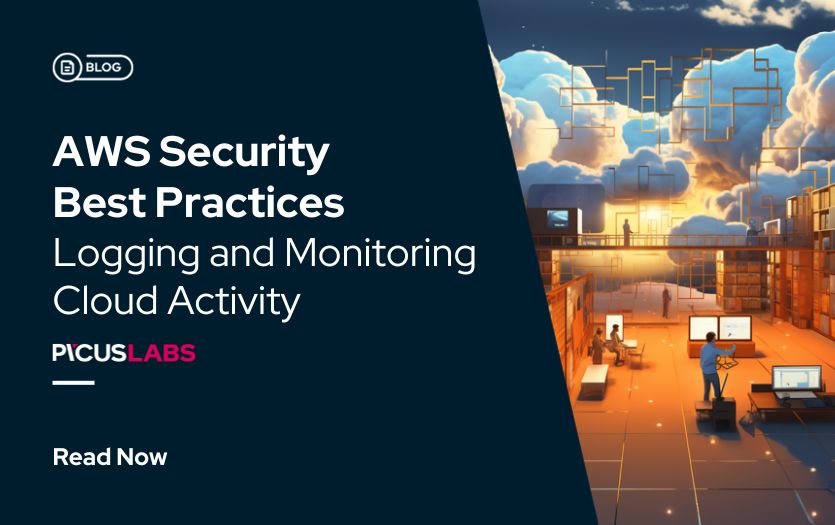 BLOG

AWS Security Best Practices
Logging and Monitoring Cloud Activity

PICUSLABS

Read Now